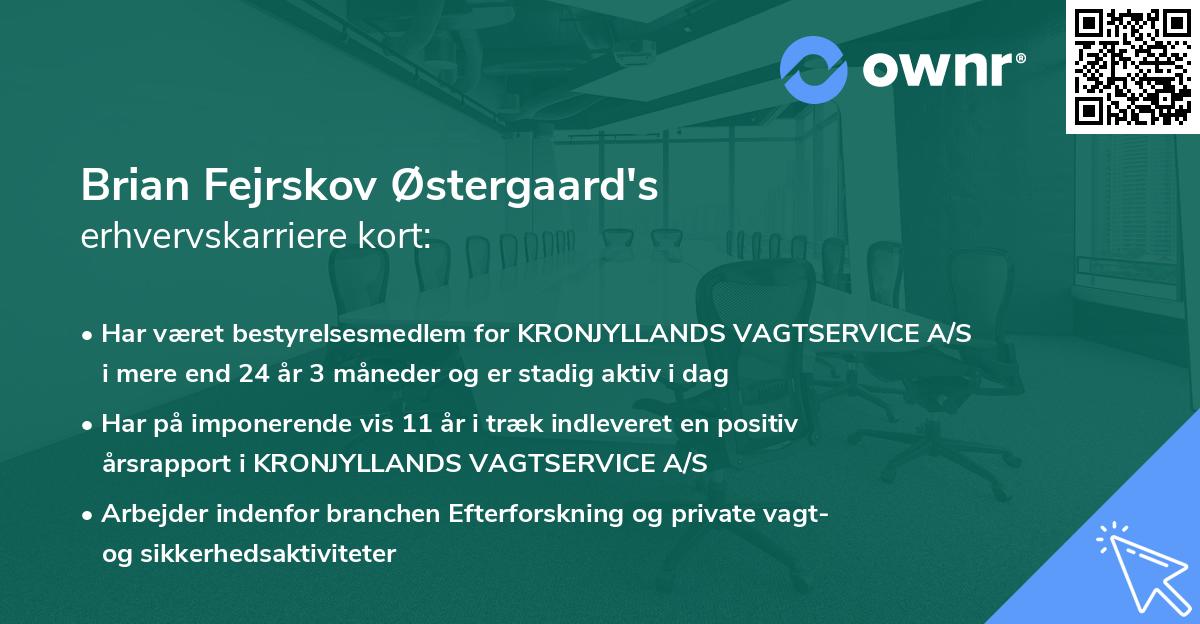 ownr®

Brian Fejrskov Østergaard's erhvervskarriere kort:

• Har været bestyrelsesmedlem for KRONJYLLANDS VAGTSERVICE A/S i mere end 24 år 3 måneder og er stadig aktiv i dag

• Har på imponerende vis 11 år i træk indleveret en positiv årsrapport i KRONJYLLANDS VAGTSERVICE A/S

• Arbejder indenfor branchen Efterforskning og private vagt- og sikkerhedsaktiviteter